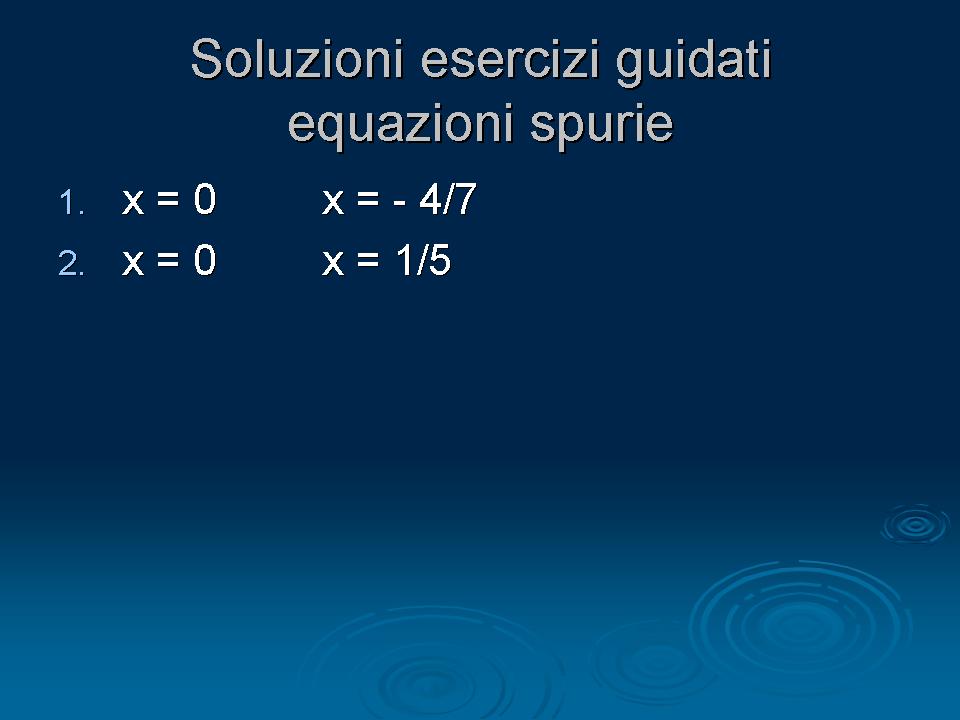 Soluzioni esercizi guidati equazioni spurie

1. $x = 0$ $x = - 4/7$
2. $x = 0$ $x = 1/5$